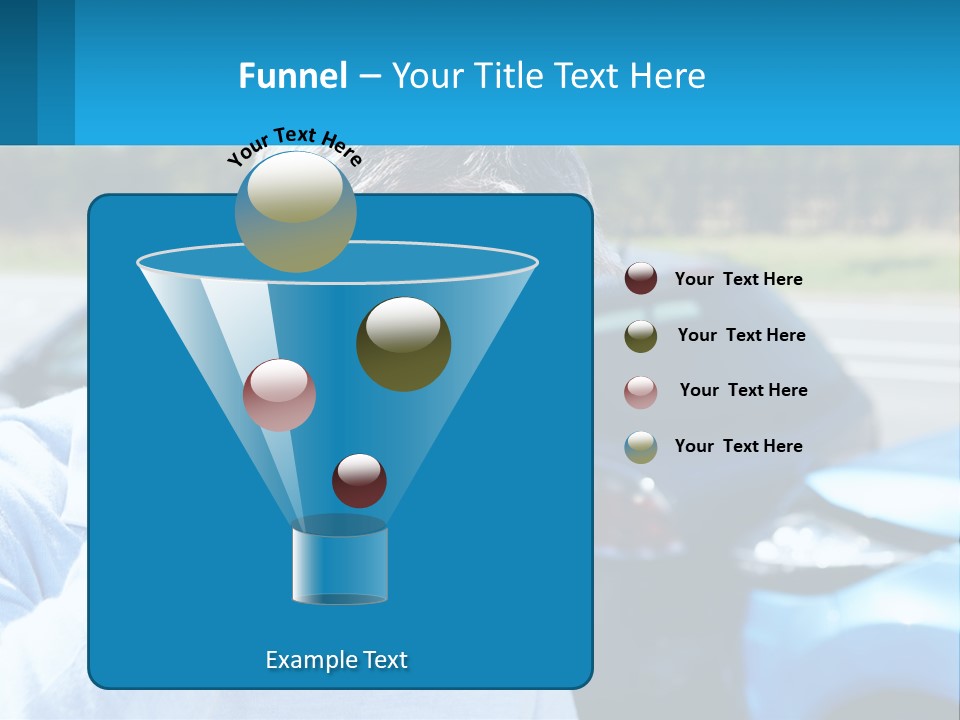 Funnel – Your Title Text Here

Your Text Here

Your Text Here

Your Text Here

Your Text Here

Your Text Here

Example Text